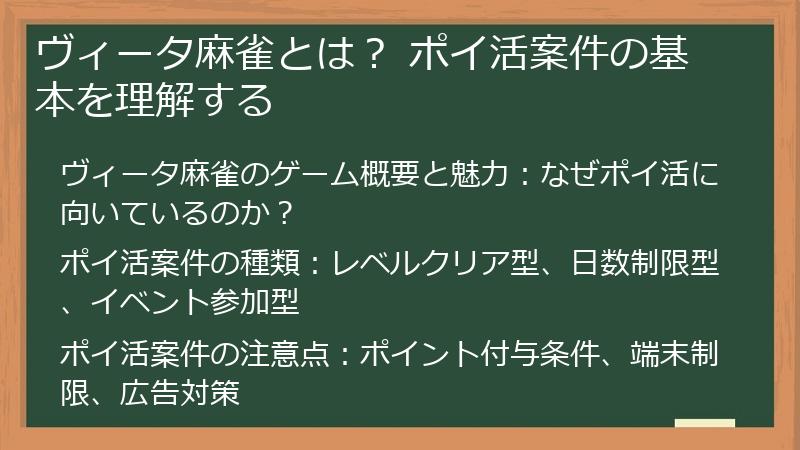 ヴィータ麻雀とは？ ポイ活案件の基本を理解する

ヴィータ麻雀のゲーム概要と魅力：なぜポイ活に向いているのか？

ポイ活案件の種類：レベルクリア型、日数制限型、イベント参加型

ポイ活案件の注意点：ポイント付与条件、端末制限、広告対策